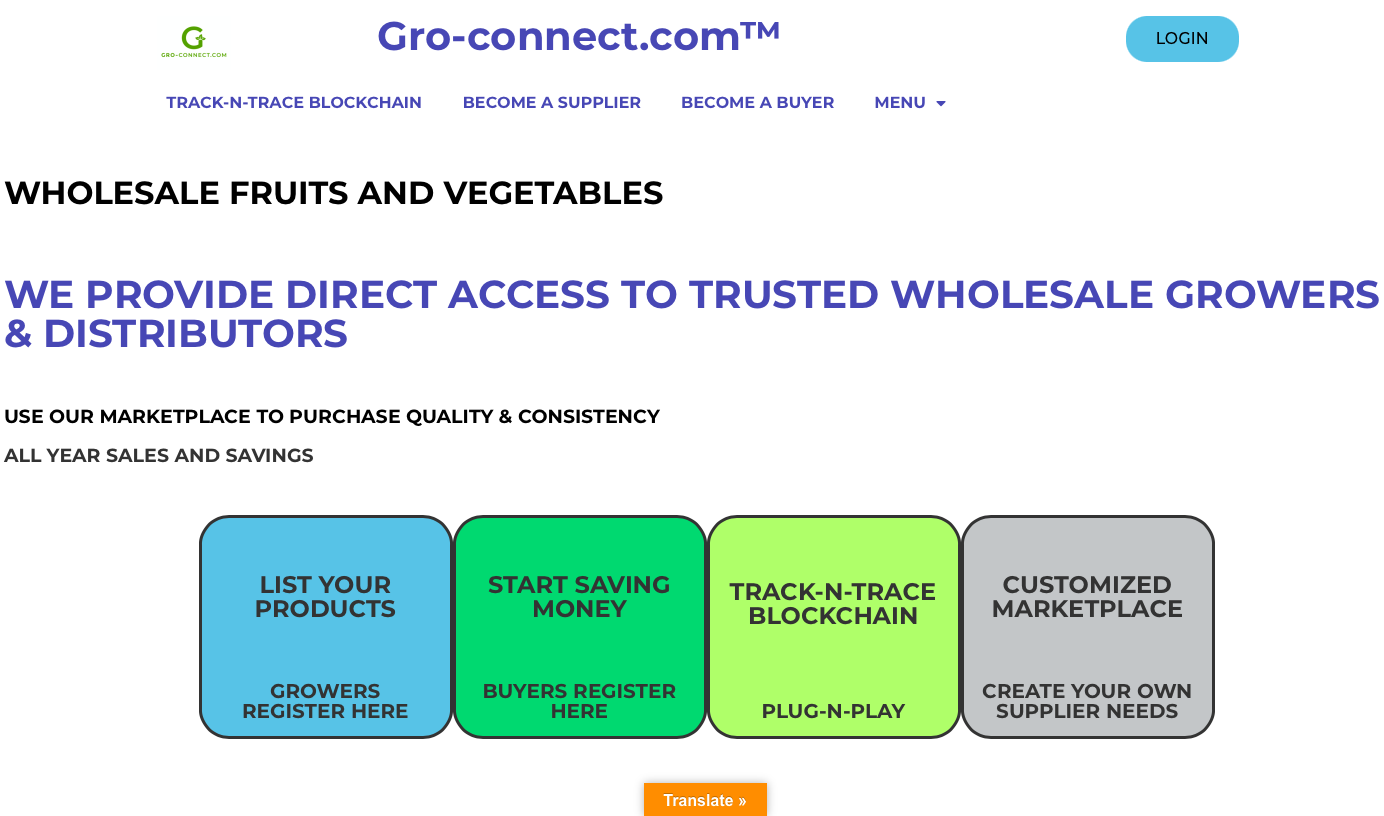 G
GRO-CONNECT.COM

Gro-connect.com™

LOGIN

TRACK-N-TRACE BLOCKCHAIN BECOME A SUPPLIER BECOME A BUYER MENU

WHOLESALE FRUITS AND VEGETABLES

WE PROVIDE DIRECT ACCESS TO TRUSTED WHOLESALE GROWERS & DISTRIBUTORS

USE OUR MARKETPLACE TO PURCHASE QUALITY & CONSISTENCY

ALL YEAR SALES AND SAVINGS

LIST YOUR PRODUCTS

GROWERS REGISTER HERE

START SAVING MONEY

BUYERS REGISTER HERE

TRACK-N-TRACE BLOCKCHAIN

PLUG-N-PLAY

CUSTOMIZED MARKETPLACE

CREATE YOUR OWN SUPPLIER NEEDS

Translate »